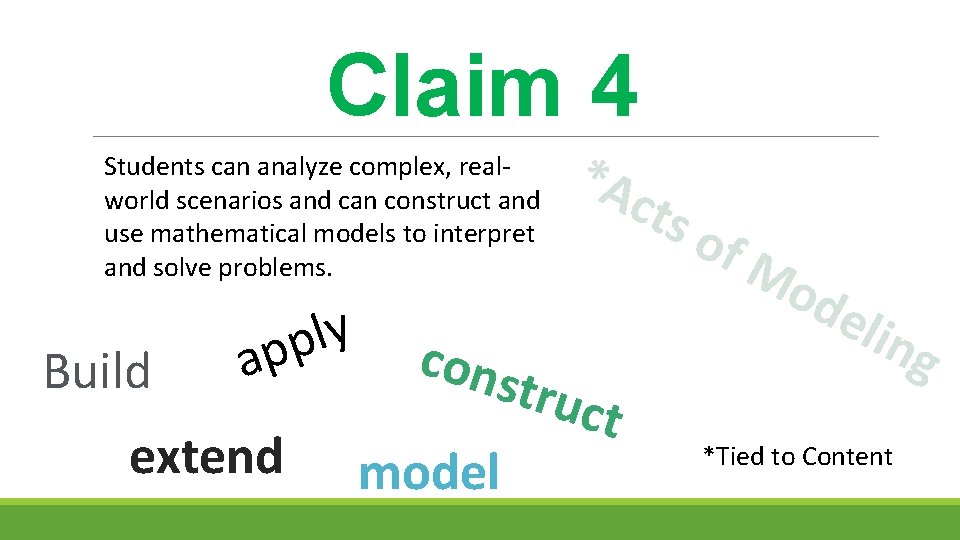 Claim 4

Students can analyze complex, real-world scenarios and can construct and use mathematical models to interpret and solve problems.

*Acts of Modeling

Build

apply

construct

extend

model

*Tied to Content